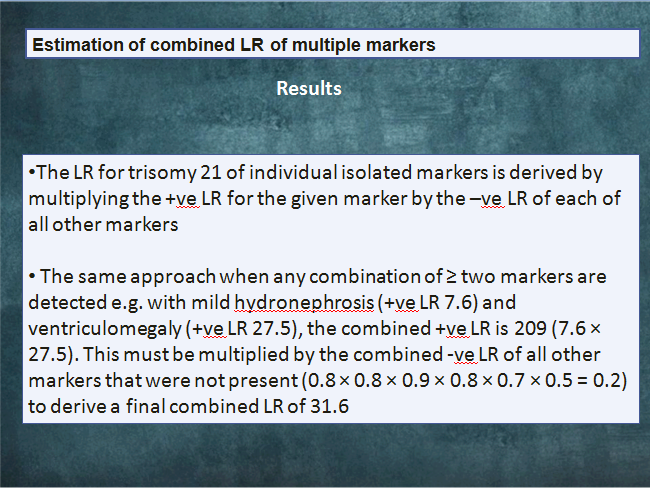 Estimation of combined LR of multiple markers

Results

•The LR for trisomy 21 of individual isolated markers is derived by multiplying the +ve LR for the given marker by the –ve LR of each of all other markers

• The same approach when any combination of ≥ two markers are detected e.g. with mild hydronephrosis (+ve LR 7.6) and ventriculomegaly (+ve LR 27.5), the combined +ve LR is 209 (7.6 × 27.5). This must be multiplied by the combined -ve LR of all other markers that were not present (0.8 × 0.8 × 0.9 × 0.8 × 0.7 × 0.5 = 0.2) to derive a final combined LR of 31.6